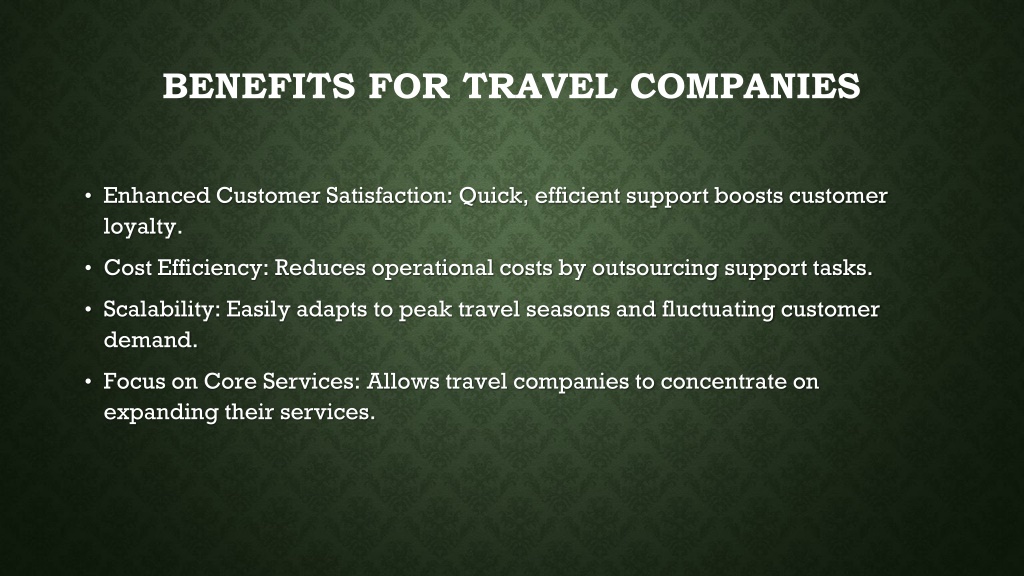 BENEFITS FOR TRAVEL COMPANIES

• Enhanced Customer Satisfaction: Quick, efficient support boosts customer loyalty.

• Cost Efficiency: Reduces operational costs by outsourcing support tasks.

• Scalability: Easily adapts to peak travel seasons and fluctuating customer demand.

• Focus on Core Services: Allows travel companies to concentrate on expanding their services.